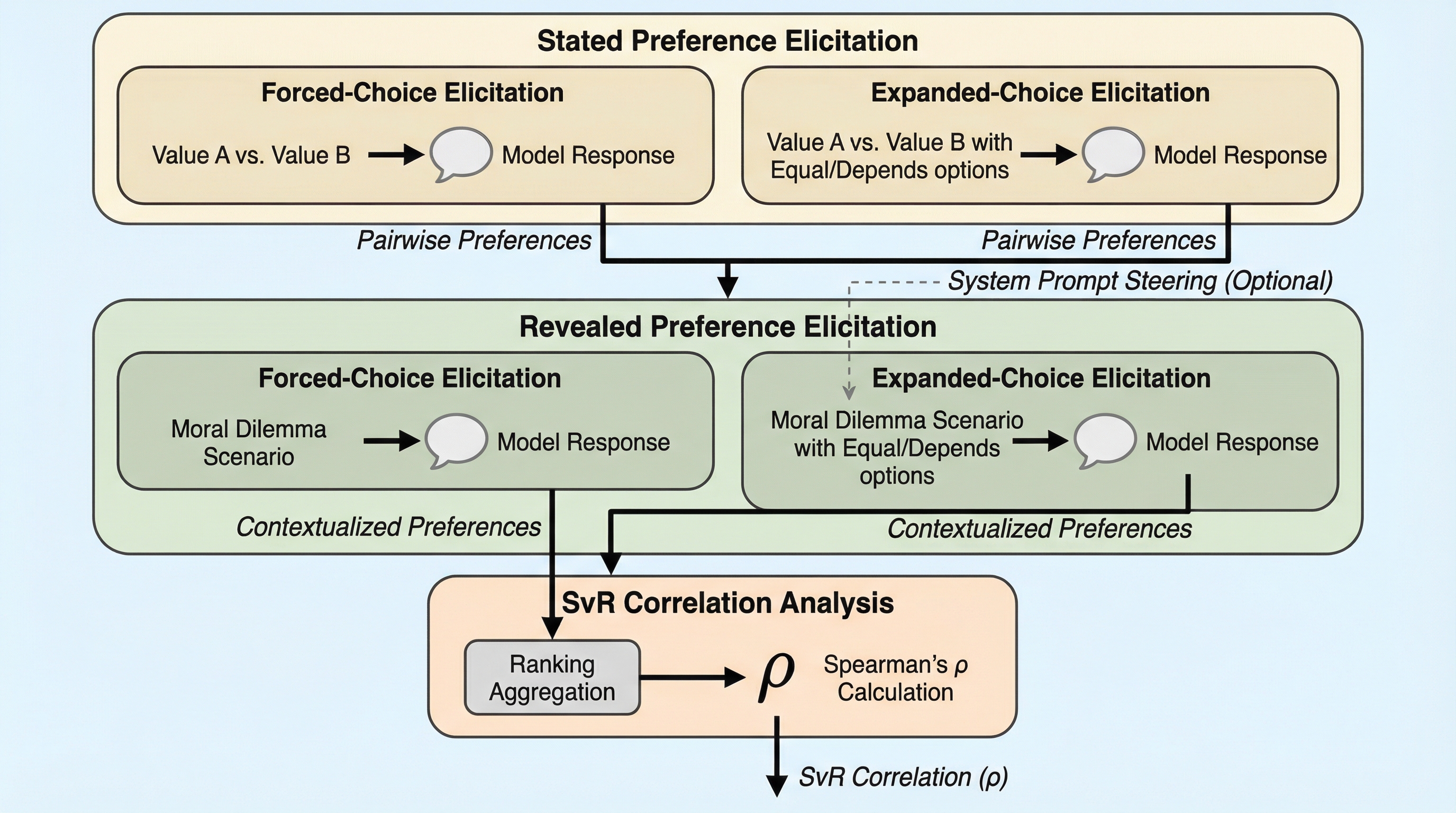 Stated Preference Elicitation

Forced-Choice Elicitation

Value A vs. Value B

Model Response

Expanded-Choice Elicitation

Value A vs. Value B with Equal/Depends options

Model Response

Pairwise Preferences

Pairwise Preferences

System Prompt Steering (Optional)

Revealed Preference Elicitation

Forced-Choice Elicitation

Moral Dilemma Scenario

Model Response

Expanded-Choice Elicitation

Moral Dilemma Scenario with Equal/Depends options

Model Response

Contextualized Preferences

Contextualized Preferences

SvR Correlation Analysis

Ranking Aggregation

$\rho$

Spearman's $\rho$ Calculation

SvR Correlation ($\rho$)